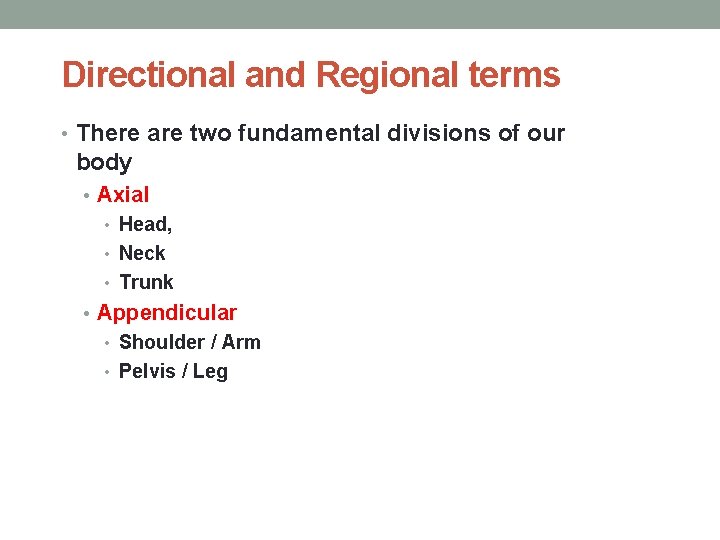 Directional and Regional terms

• There are two fundamental divisions of our body
  • Axial
    • Head,
    • Neck
    • Trunk
  • Appendicular
    • Shoulder / Arm
    • Pelvis / Leg